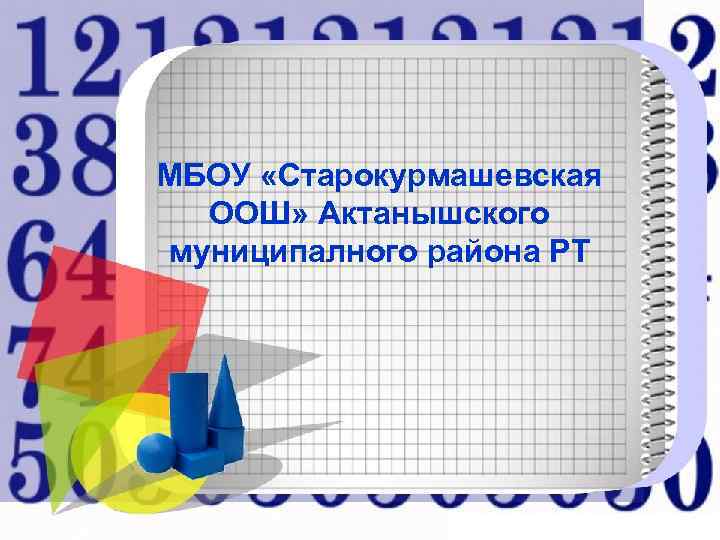 МБОУ «Старокурмашевская ООШ» Актанышского муниципалного района РТ